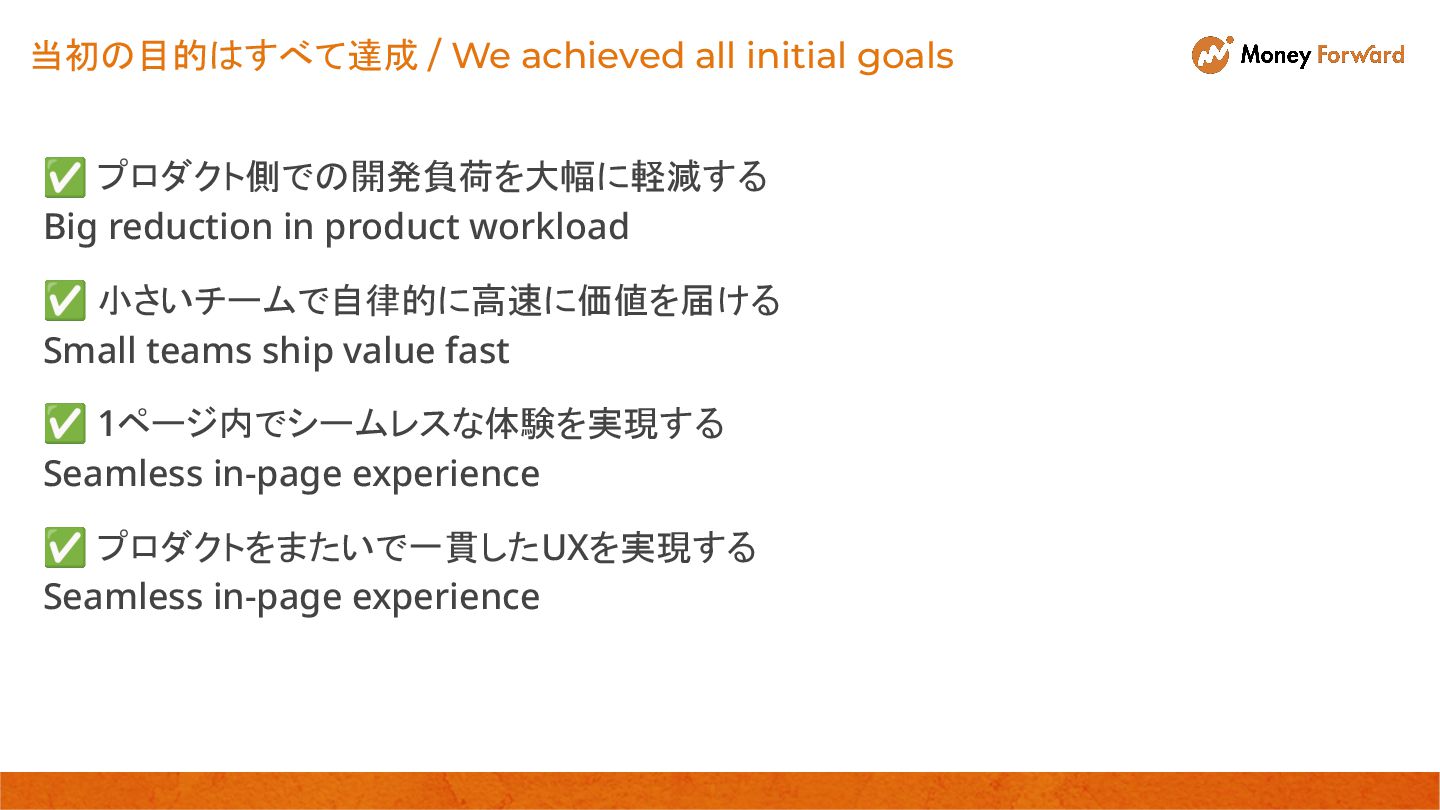 当初の目的はすべて達成 / We achieved all initial goals

Money Forward

✅ プロダクト側での開発負荷を大幅に軽減する
Big reduction in product workload

✅ 小さいチームで自律的に高速に価値を届ける
Small teams ship value fast

✅ 1ページ内でシームレスな体験を実現する
Seamless in-page experience

✅ プロダクトをまたいで一貫したUXを実現する
Seamless in-page experience